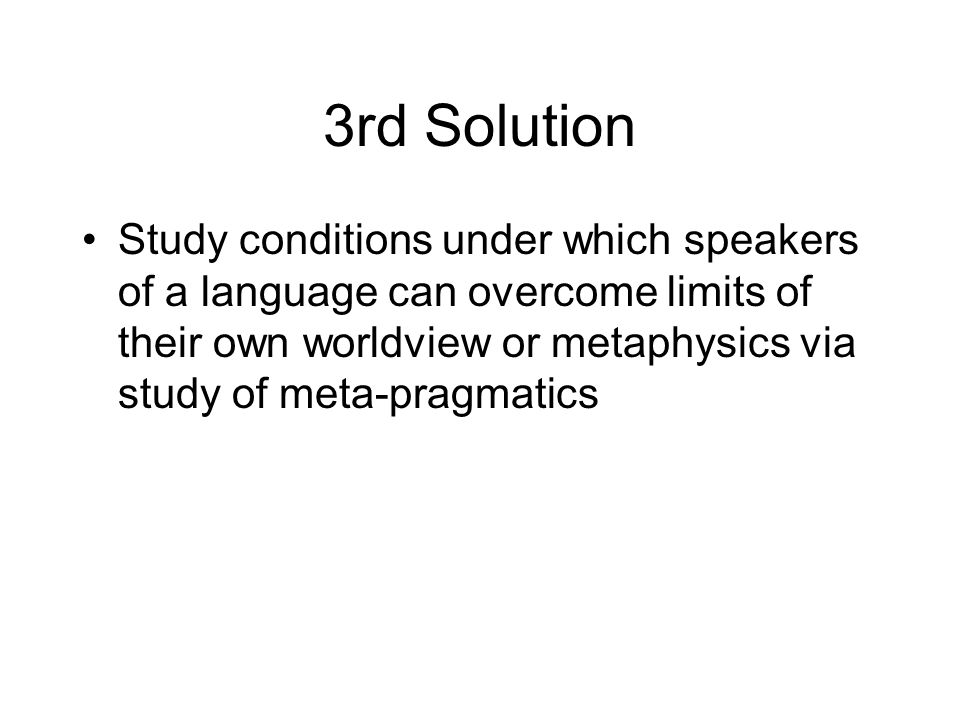 3rd Solution

• Study conditions under which speakers of a language can overcome limits of their own worldview or metaphysics via study of meta-pragmatics